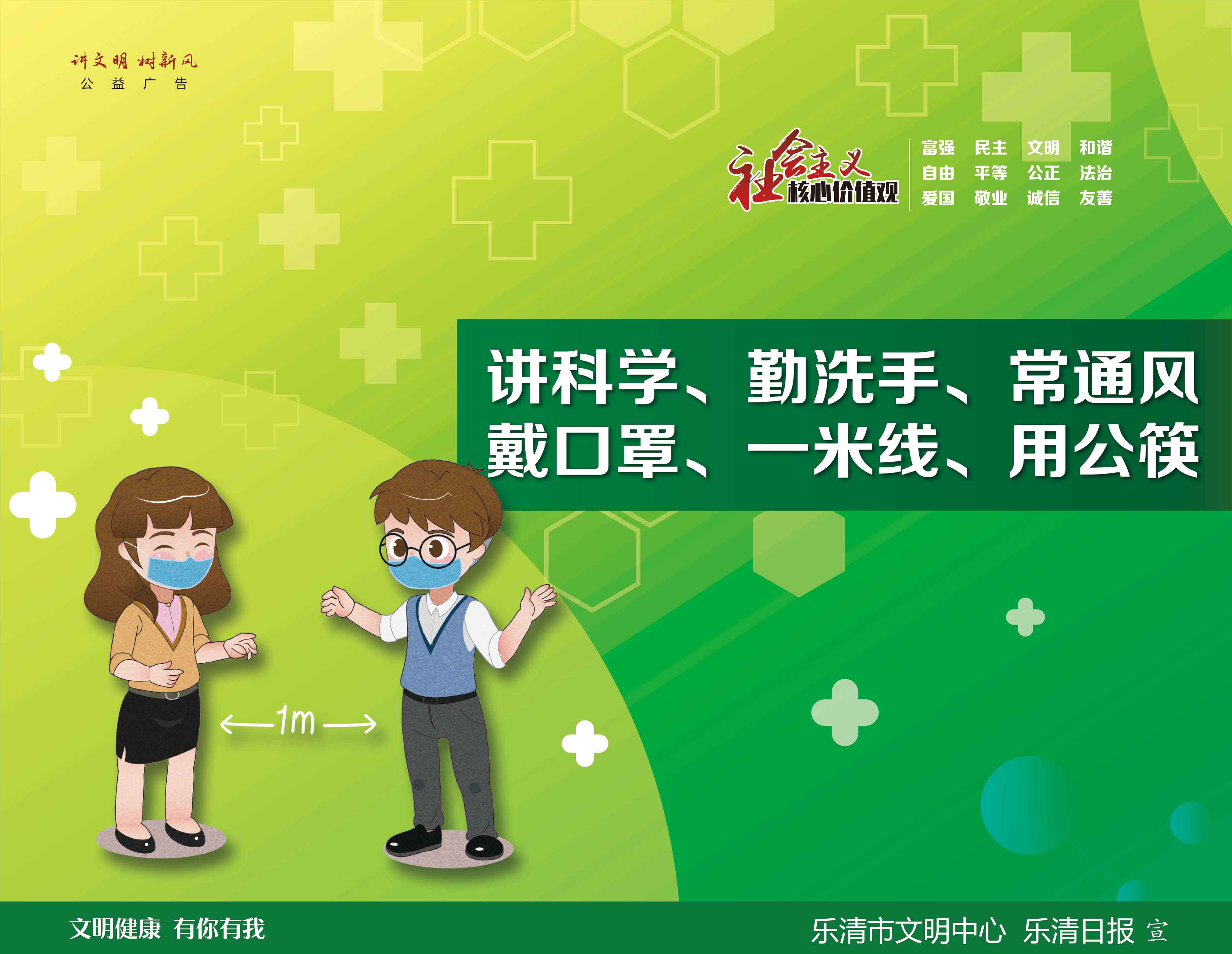 讲文明 树新风
公 益 广 告

社会主义
核心价值观

富强 民主 文明 和谐
自由 平等 公正 法治
爱国 敬业 诚信 友善

讲科学、勤洗手、常通风
戴口罩、一米线、用公筷

1m

文明健康 有你有我

乐清市文明中心 乐清日报 宣